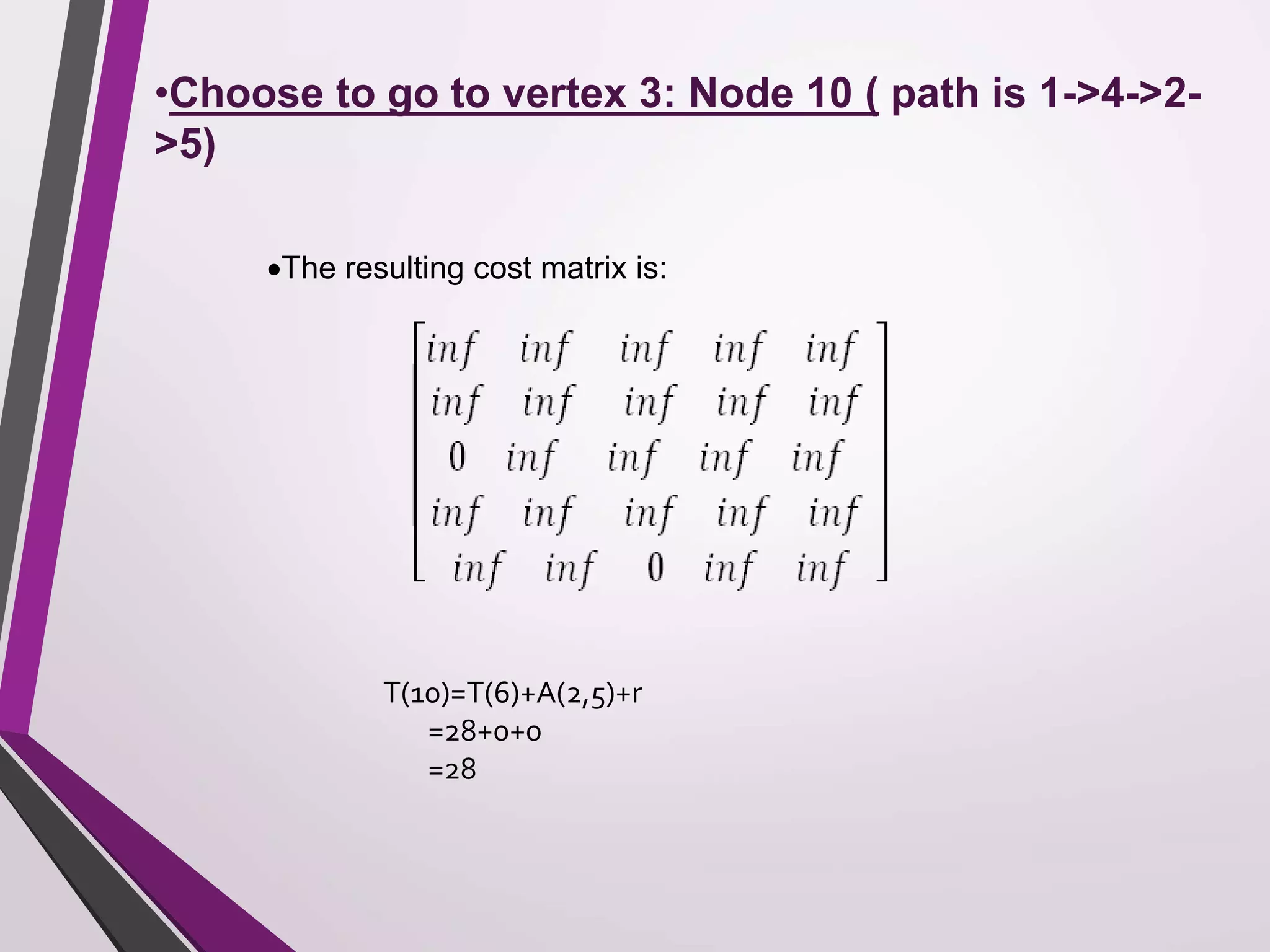 •Choose to go to vertex 3: Node 10 ( path is 1->4->2->5)

•The resulting cost matrix is:

$\begin{bmatrix} inf & inf & inf & inf & inf \\ inf & inf & inf & inf & inf \\ 0 & inf & inf & inf & inf \\ inf & inf & inf & inf & inf \\ inf & inf & 0 & inf & inf \end{bmatrix}$

T(10)=T(6)+A(2,5)+r
=28+0+0
=28